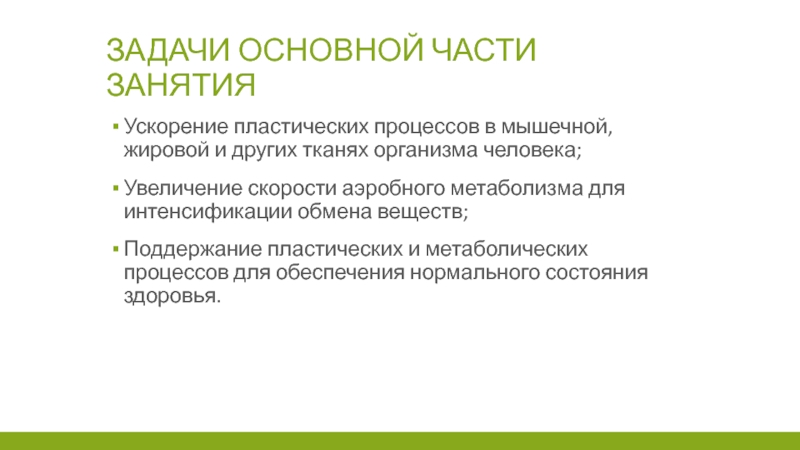 ЗАДАЧИ ОСНОВНОЙ ЧАСТИ ЗАНЯТИЯ

▪ Ускорение пластических процессов в мышечной, жировой и других тканях организма человека;

▪ Увеличение скорости аэробного метаболизма для интенсификации обмена веществ;

▪ Поддержание пластических и метаболических процессов для обеспечения нормального состояния здоровья.